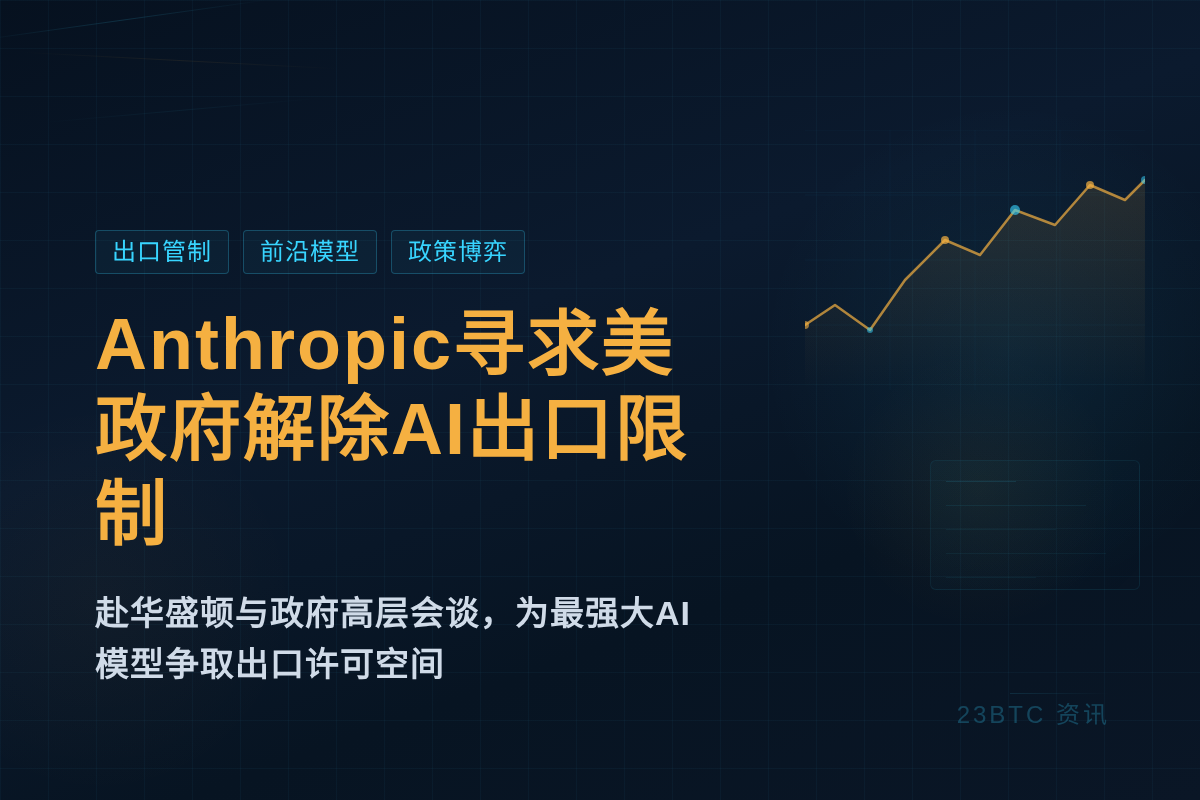 出口管制 前沿模型 政策博弈

Anthropic寻求美政府解除AI出口限制

赴华盛顿与政府高层会谈，为最强大AI模型争取出口许可空间

23BTC 资讯